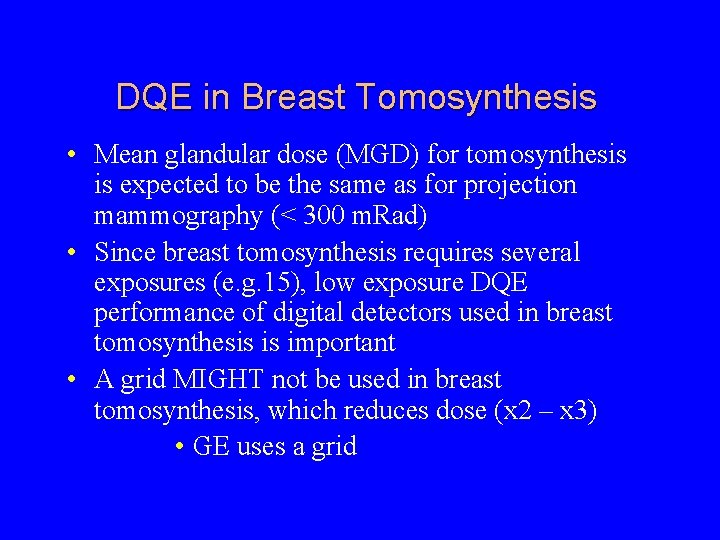 DQE in Breast Tomosynthesis

• Mean glandular dose (MGD) for tomosynthesis is expected to be the same as for projection mammography (< 300 mRad)

• Since breast tomosynthesis requires several exposures (e.g.15), low exposure DQE performance of digital detectors used in breast tomosynthesis is important

• A grid MIGHT not be used in breast tomosynthesis, which reduces dose (x2 – x3)

• GE uses a grid